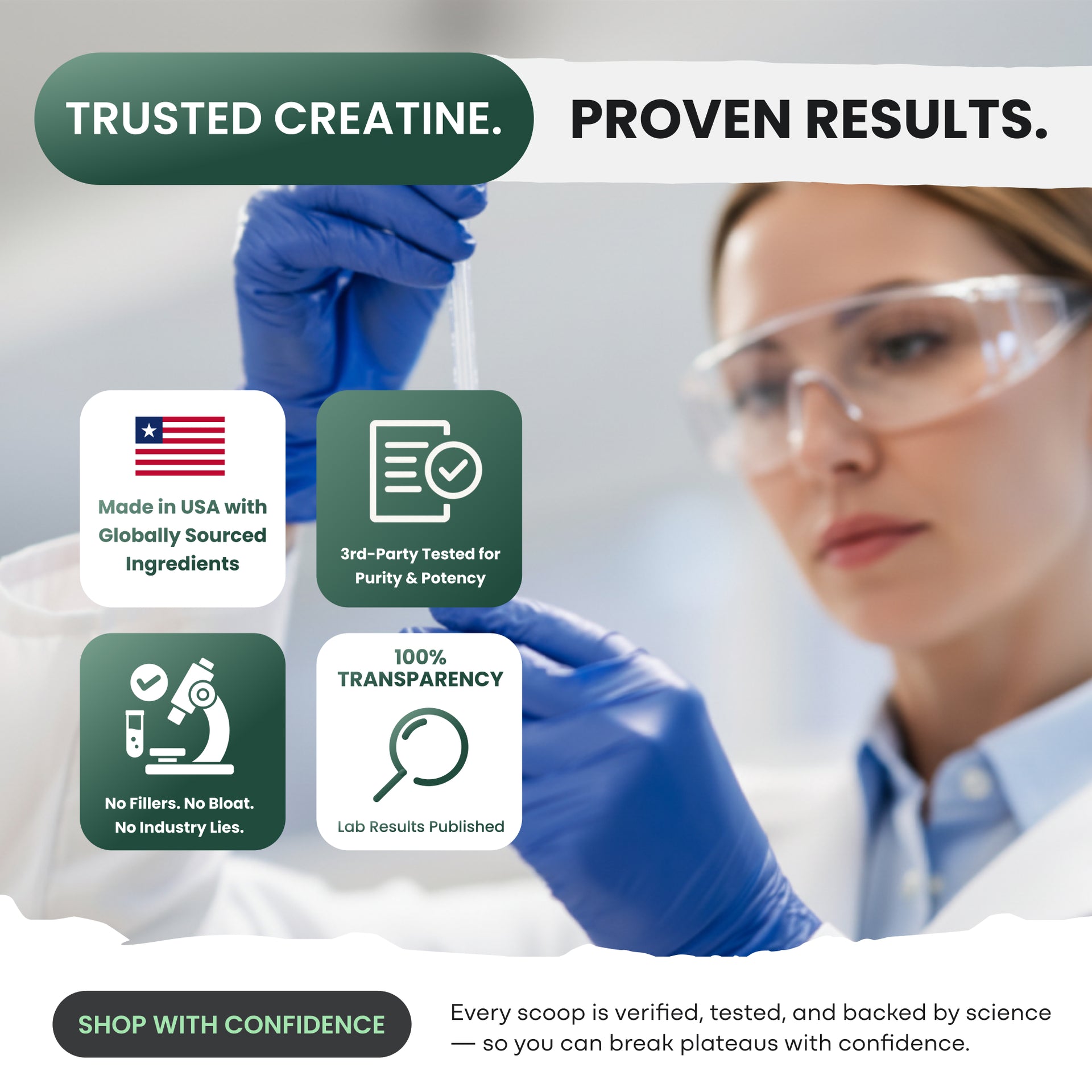 TRUSTED CREATINE. PROVEN RESULTS.

Made in USA with Globally Sourced Ingredients

3rd-Party Tested for Purity & Potency

No Fillers. No Bloat. No Industry Lies.

100% TRANSPARENCY

Lab Results Published

SHOP WITH CONFIDENCE

Every scoop is verified, tested, and backed by science — so you can break plateaus with confidence.